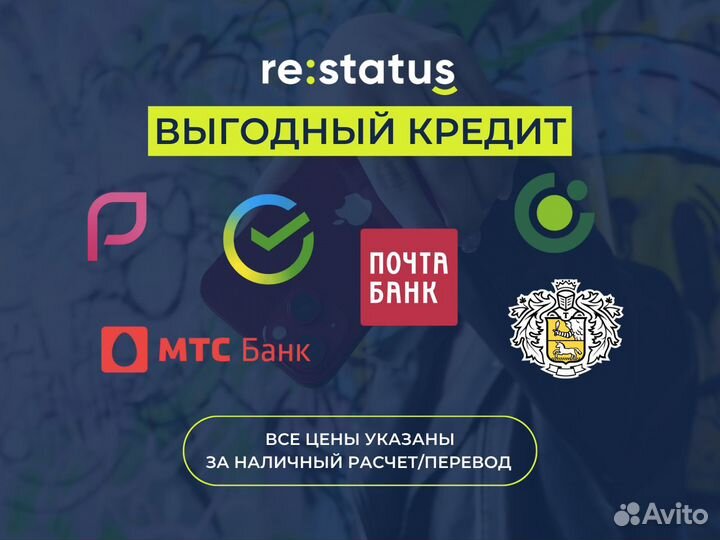 re:status

ВЫГОДНЫЙ КРЕДИТ

ПОЧТА БАНК

МТС Банк

ВСЕ ЦЕНЫ УКАЗАНЫ ЗА НАЛИЧНЫЙ РАСЧЕТ/ПЕРЕВОД

Avito